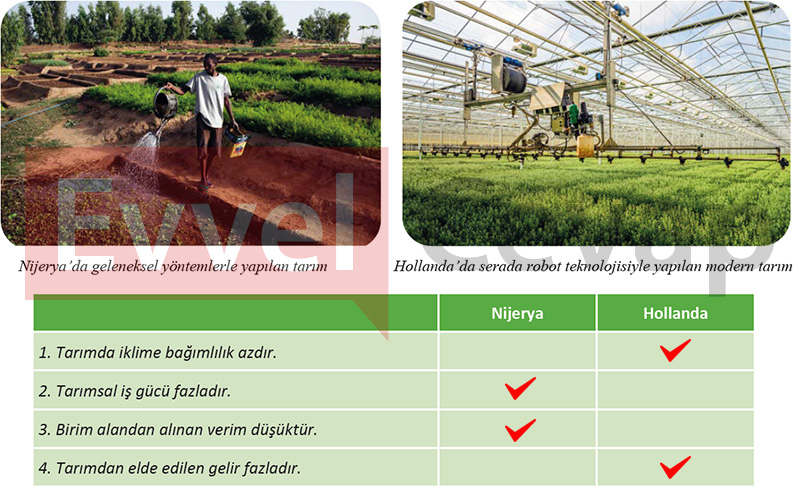 Evvel Cevap

Nijerya'da geleneksel yöntemlerle yapılan tarım

Hollanda'da serada robot teknolojisiyle yapılan modern tarım

| | Nijerya | Hollanda |
|---|---|---|
| 1. Tarımda iklime bağımlılık azdır. | | ✓ |
| 2. Tarımsal iş gücü fazladır. | ✓ | |
| 3. Birim alandan alınan verim düşüktür. | ✓ | |
| 4. Tarımdan elde edilen gelir fazladır. | | ✓ |